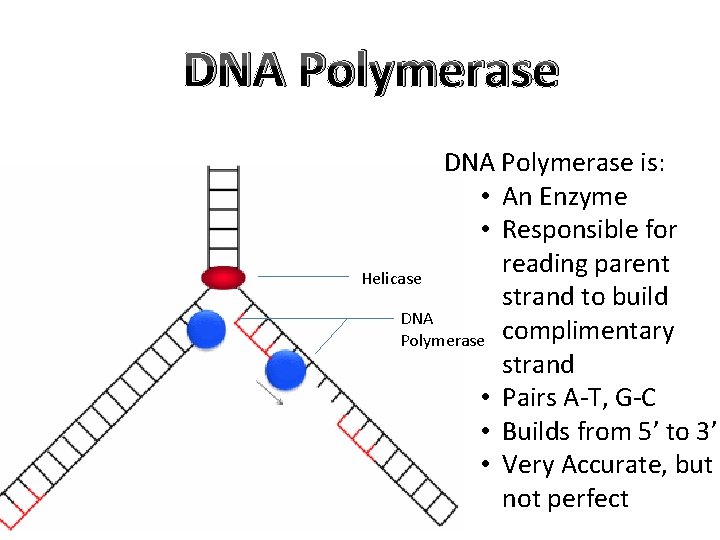 DNA Polymerase

Helicase

DNA Polymerase

DNA Polymerase is:
• An Enzyme
• Responsible for reading parent strand to build complimentary strand
• Pairs A-T, G-C
• Builds from 5' to 3'
• Very Accurate, but not perfect